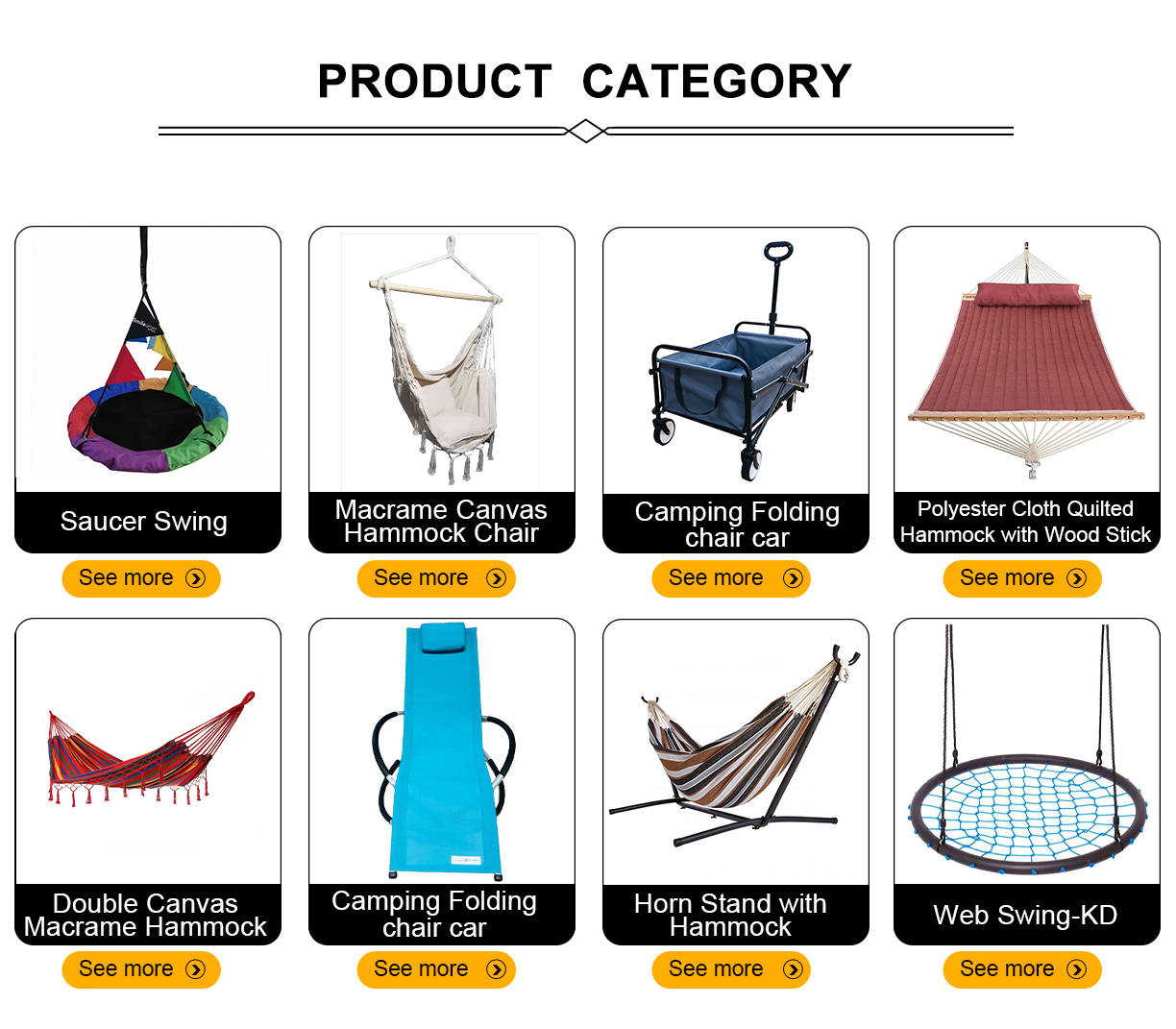 PRODUCT CATEGORY

Saucer Swing

See more

Macrame Canvas Hammock Chair

See more

Camping Folding chair car

See more

Polyester Cloth Quilted Hammock with Wood Stick

See more

Double Canvas Macrame Hammock

See more

Camping Folding chair car

See more

Horn Stand with Hammock

See more

Web Swing-KD

See more